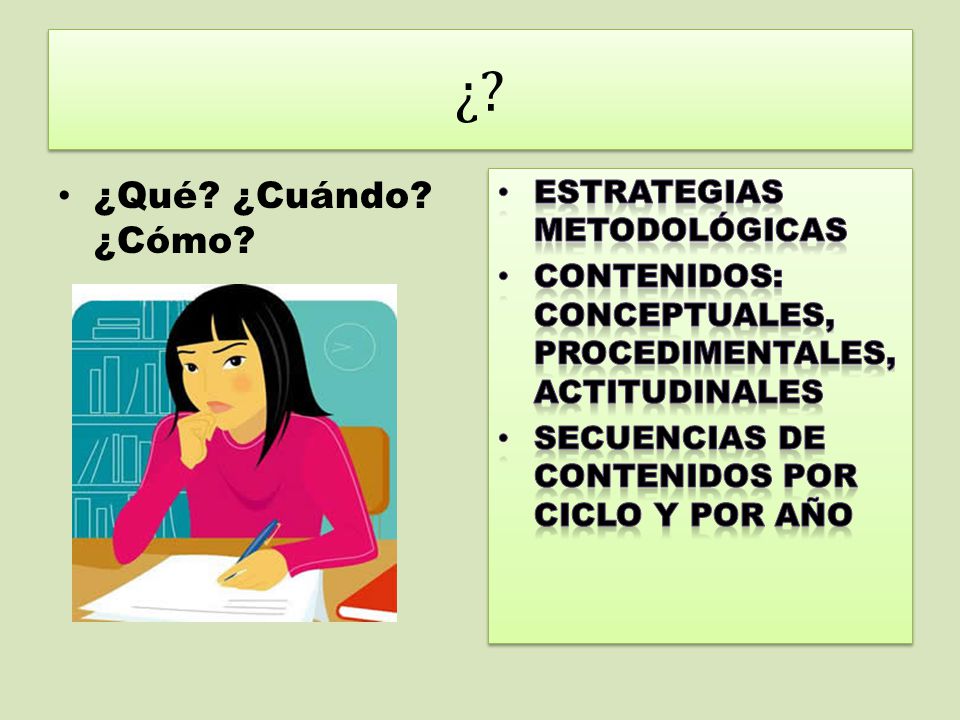 ¿?

• ¿Qué? ¿Cuándo? ¿Cómo?

• ESTRATEGIAS METODOLÓGICAS
• CONTENIDOS: CONCEPTUALES, PROCEDIMENTALES, ACTITUDINALES
• SECUENCIAS DE CONTENIDOS POR CICLO Y POR AÑO